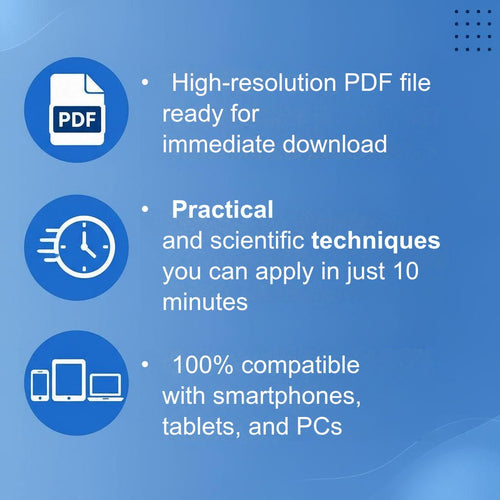 PDF

• High-resolution PDF file ready for immediate download

• Practical and scientific techniques you can apply in just 10 minutes

• 100% compatible with smartphones, tablets, and PCs